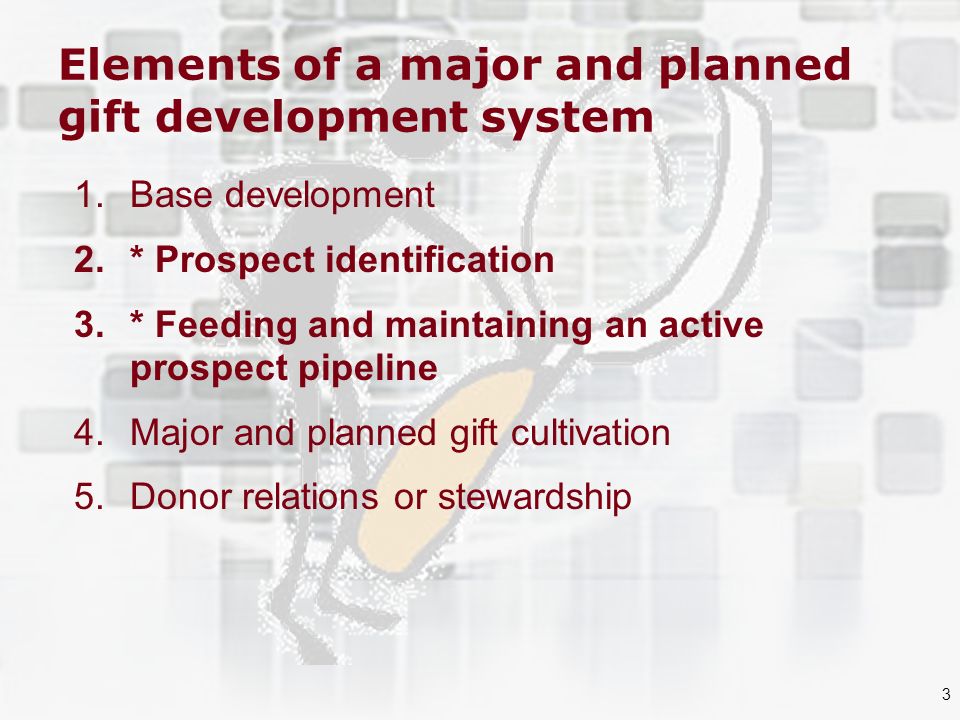 Elements of a major and planned gift development system

1. Base development
2. * Prospect identification
3. * Feeding and maintaining an active prospect pipeline
4. Major and planned gift cultivation
5. Donor relations or stewardship

3